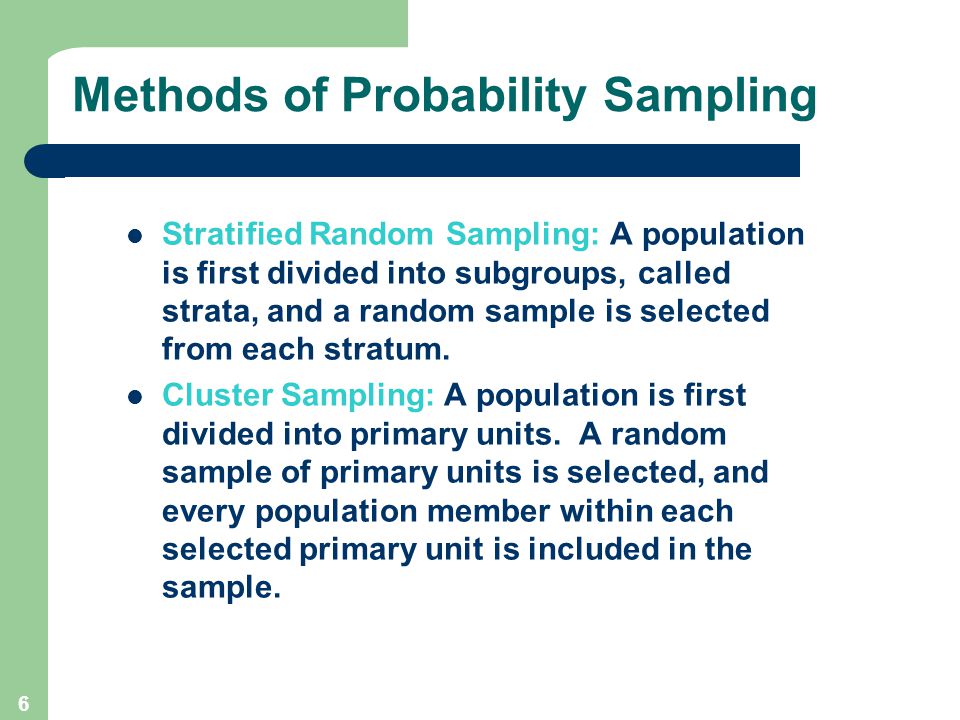 Methods of Probability Sampling

- Stratified Random Sampling: A population is first divided into subgroups, called strata, and a random sample is selected from each stratum.
- Cluster Sampling: A population is first divided into primary units. A random sample of primary units is selected, and every population member within each selected primary unit is included in the sample.

6